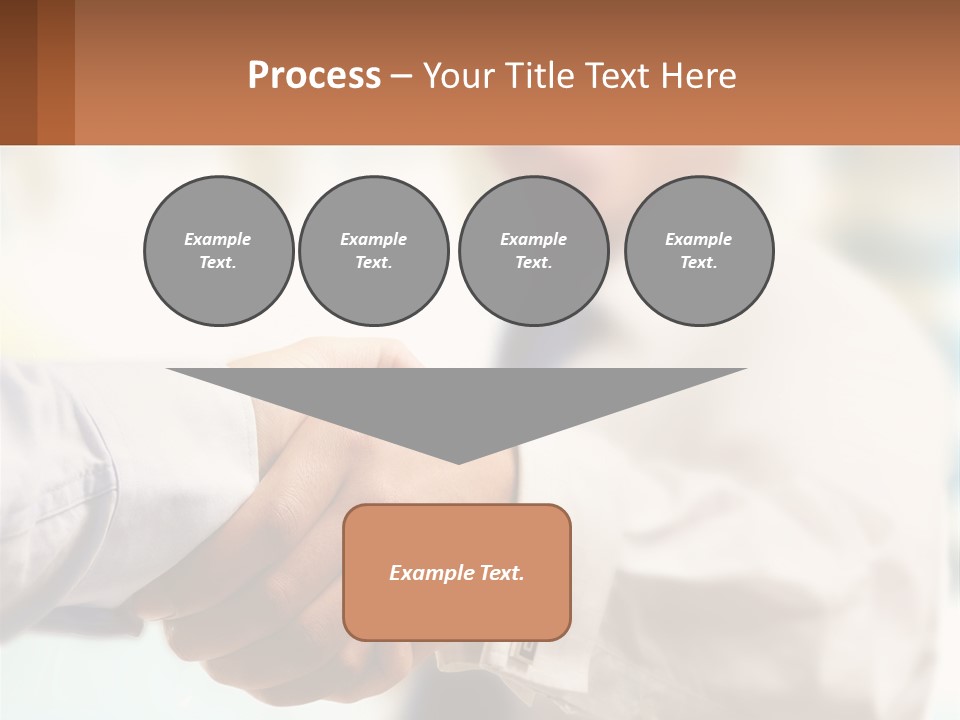 Process – Your Title Text Here

Example Text.

Example Text.

Example Text.

Example Text.

Example Text.